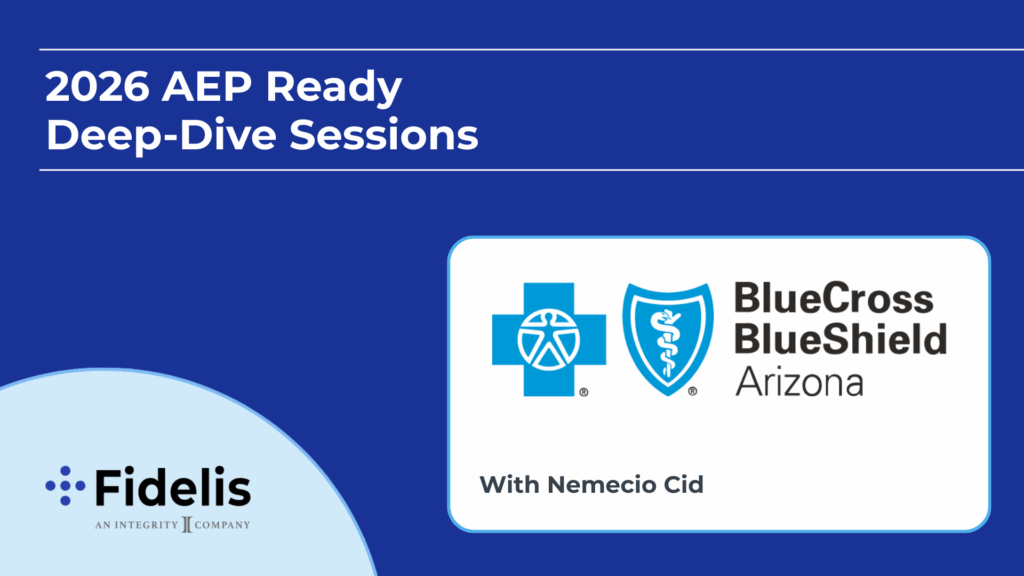 2026 AEP Ready
Deep-Dive Sessions

BlueCross BlueShield Arizona

With Nemecio Cid

Fidelis
AN INTEGRITY COMPANY